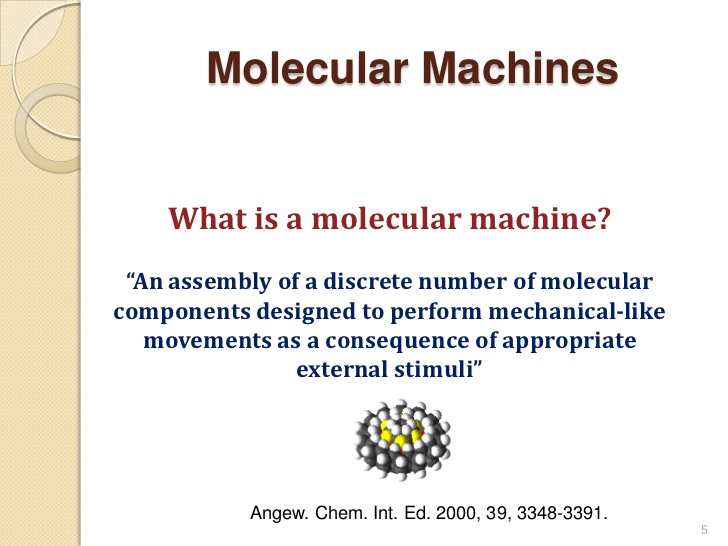 Molecular Machines

What is a molecular machine?

“An assembly of a discrete number of molecular components designed to perform mechanical-like movements as a consequence of appropriate external stimuli”

Angew. Chem. Int. Ed. 2000, 39, 3348-3391.

5